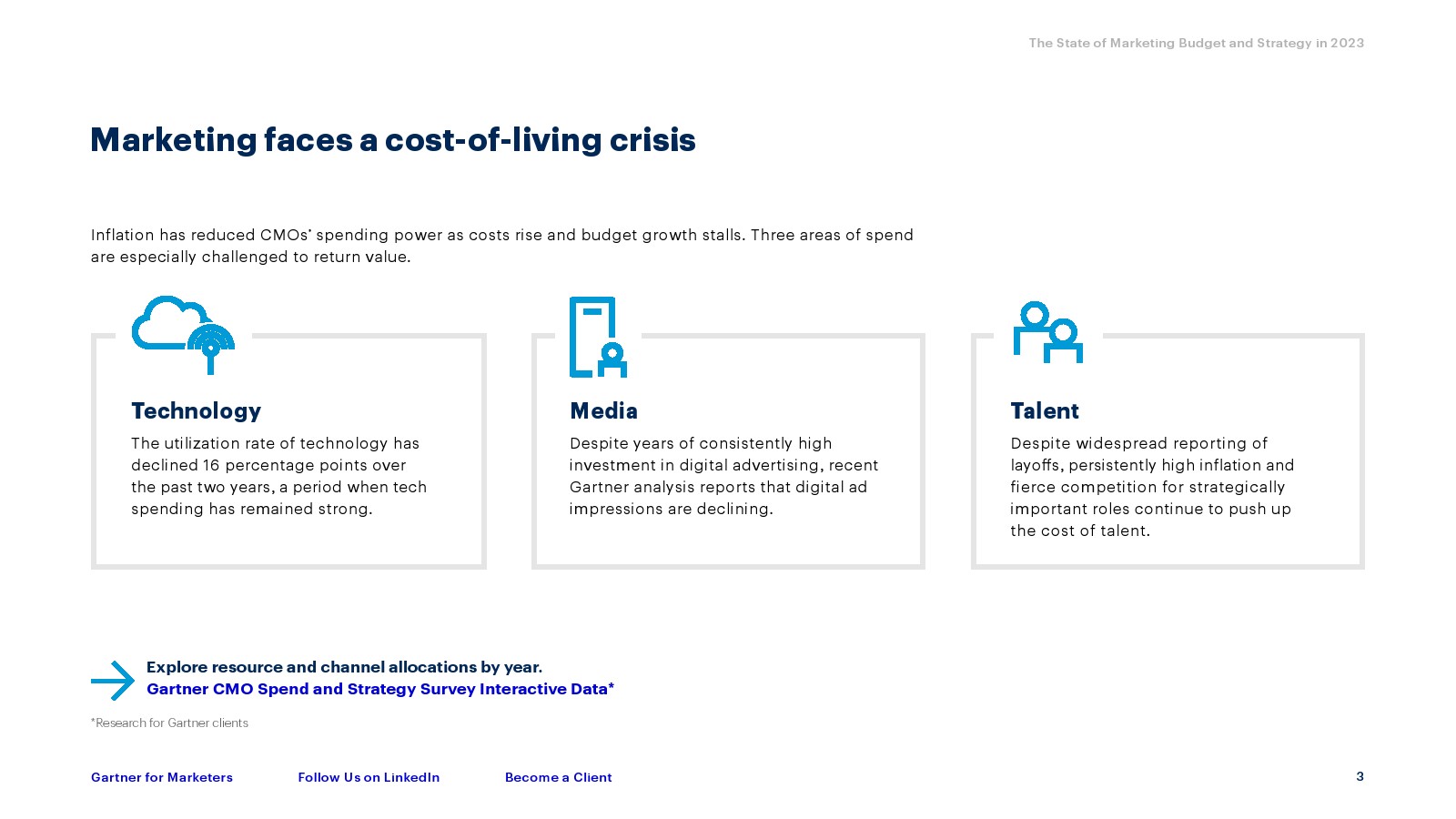 The State of Marketing Budget and Strategy in 2023

Marketing faces a cost-of-living crisis

Inflation has reduced CMOs' spending power as costs rise and budget growth stalls. Three areas of spend are especially challenged to return value.

Technology

The utilization rate of technology has declined 16 percentage points over the past two years, a period when tech spending has remained strong.

Media

Despite years of consistently high investment in digital advertising, recent Gartner analysis reports that digital ad impressions are declining.

Talent

Despite widespread reporting of layoffs, persistently high inflation and fierce competition for strategically important roles continue to push up the cost of talent.

Explore resource and channel allocations by year.
Gartner CMO Spend and Strategy Survey Interactive Data*

*Research for Gartner clients

Gartner for Marketers Follow Us on LinkedIn Become a Client 3